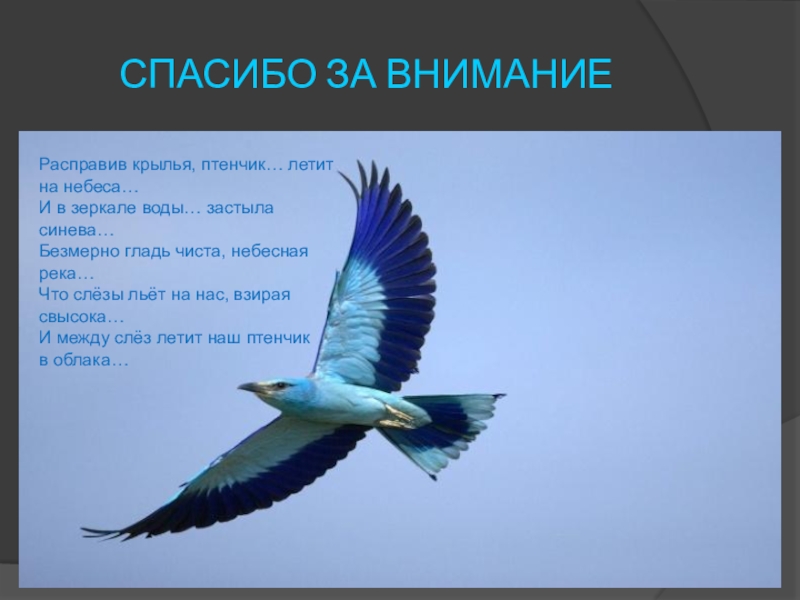 СПАСИБО ЗА ВНИМАНИЕ

Расправив крылья, птенчик… летит на небеса…
И в зеркале воды… застыла синева…
Безмерно гладь чиста, небесная река…
Что слёзы льёт на нас, взирая свысока…
И между слёз летит наш птенчик в облака…